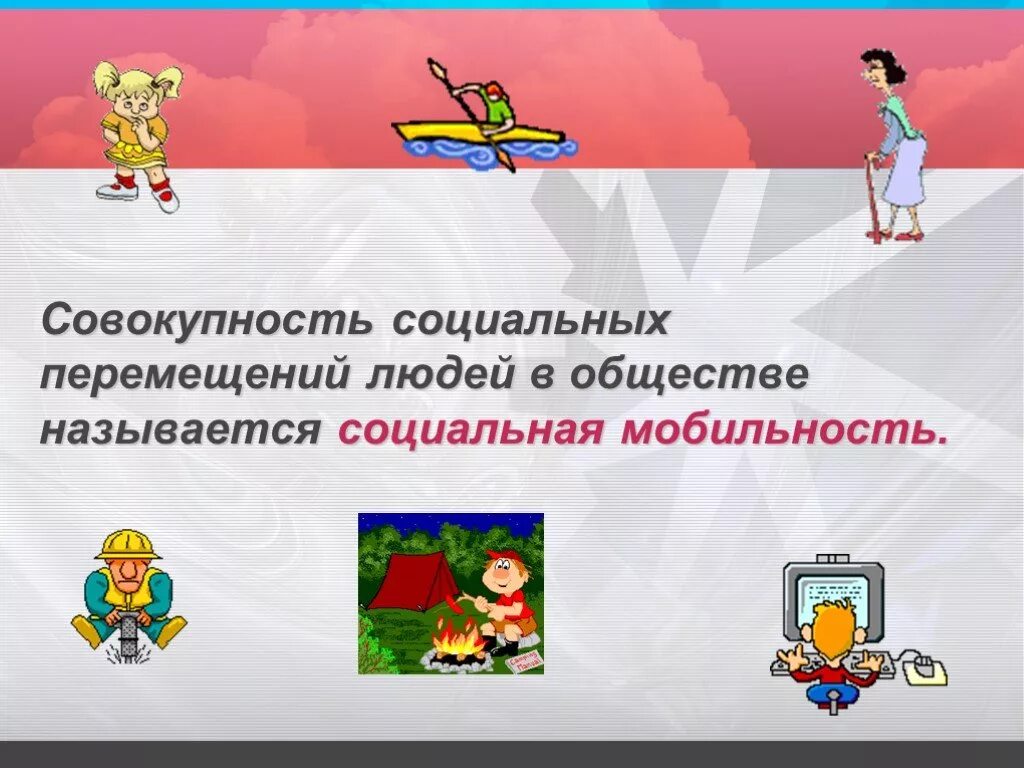 Совокупность социальных перемещений людей в обществе называется социальная мобильность.